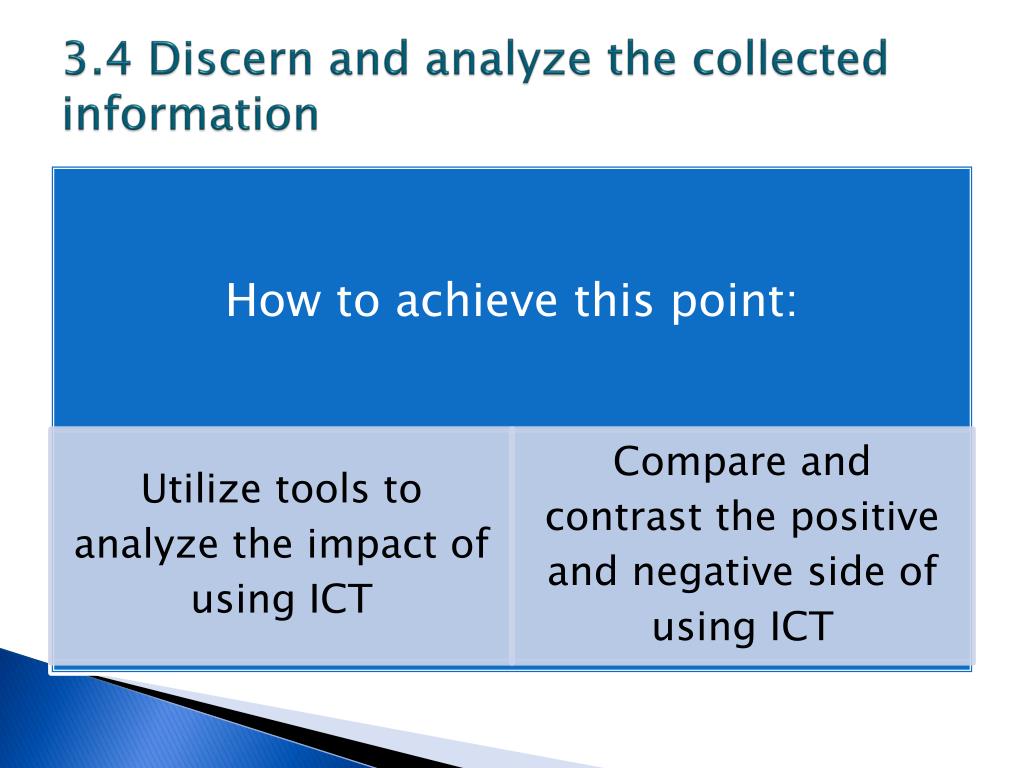 3.4 Discern and analyze the collected information

How to achieve this point:

Utilize tools to analyze the impact of using ICT

Compare and contrast the positive and negative side of using ICT